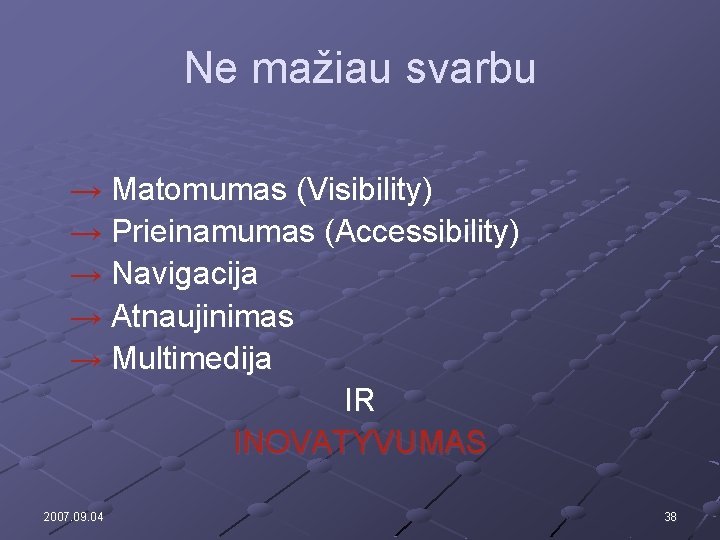 Ne mažiau svarbu

→ Matomumas (Visibility)
→ Prieinamumas (Accessibility)
→ Navigacija
→ Atnaujinimas
→ Multimedija

IR

INOVATYVUMAS

2007.09.04

38